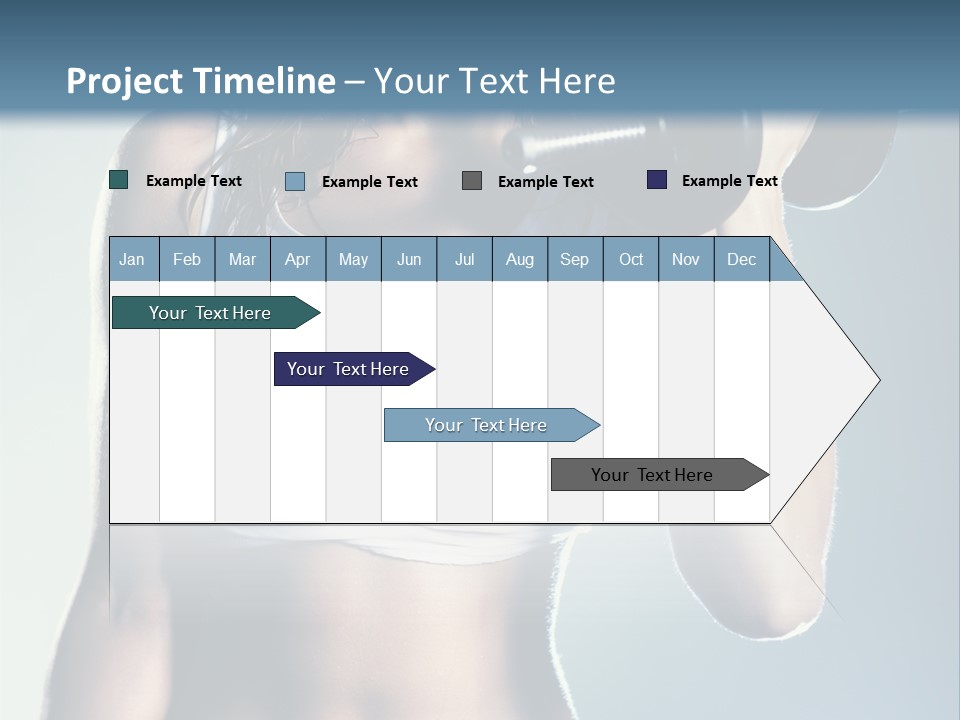 Project Timeline – Your Text Here

Example Text
Example Text
Example Text
Example Text

| Jan | Feb | Mar | Apr | May | Jun | Jul | Aug | Sep | Oct | Nov | Dec |
|---|---|---|---|---|---|---|---|---|---|---|---|

Your Text Here

Your Text Here

Your Text Here

Your Text Here